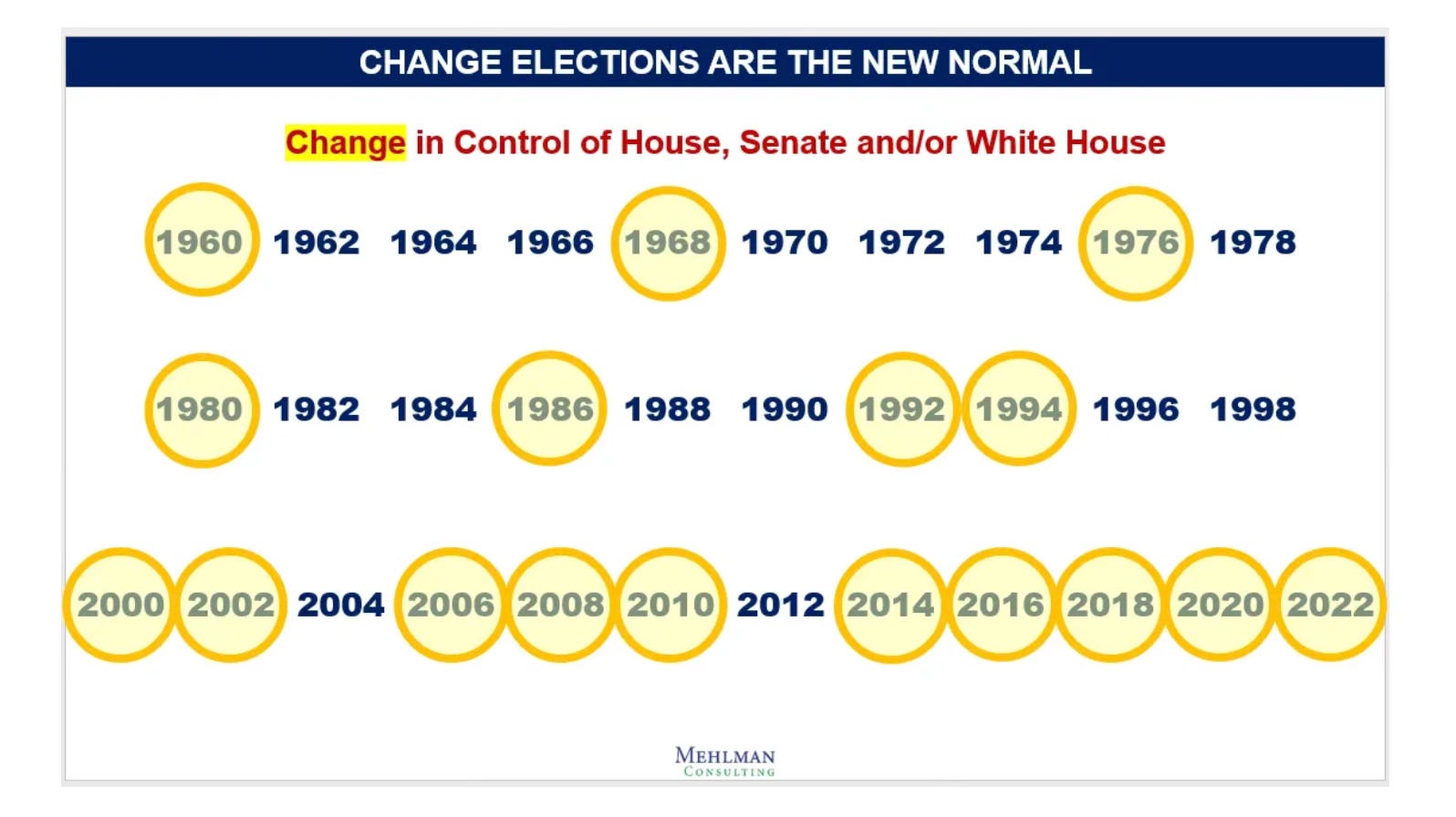 CHANGE ELECTIONS ARE THE NEW NORMAL

Change in Control of House, Senate and/or White House

1960 1962 1964 1966 1968 1970 1972 1974 1976 1978

1980 1982 1984 1986 1988 1990 1992 1994 1996 1998

2000 2002 2004 2006 2008 2010 2012 2014 2016 2018 2020 2022

MEHLMAN
CONSULTING